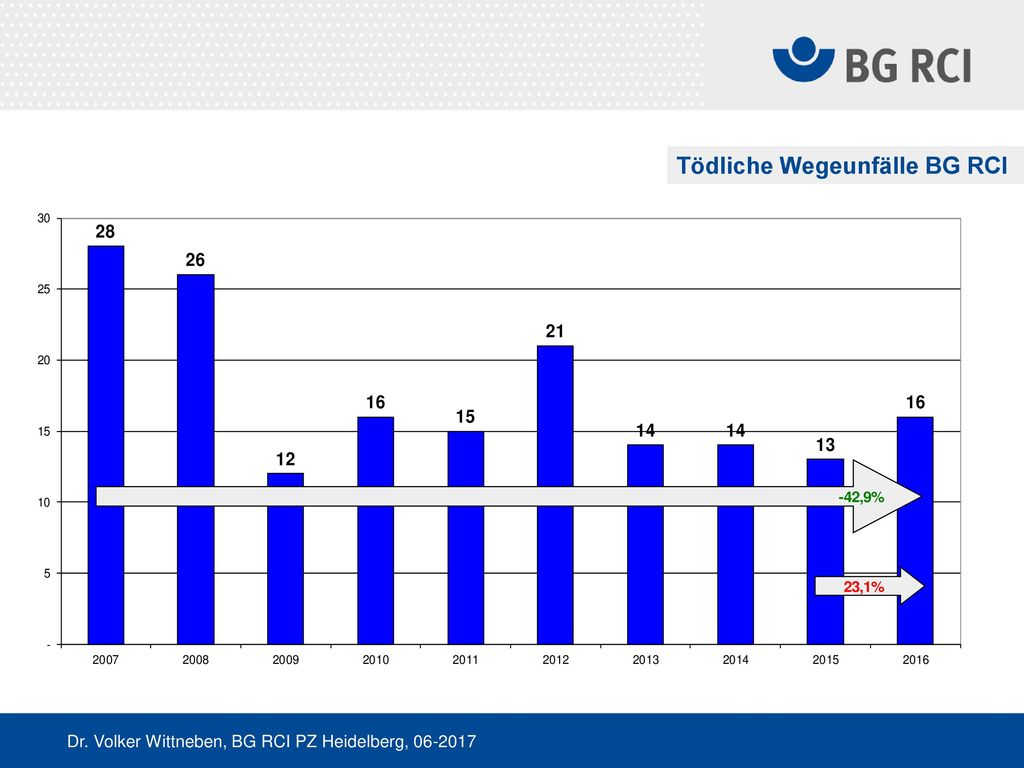 BG RCI

Tödliche Wegeunfälle BG RCI

30
25
20
15
10
5
-

28
26
12
16
15
21
14
14
13
16

-42,9%
23,1%

2007 2008 2009 2010 2011 2012 2013 2014 2015 2016

Dr. Volker Wittneben, BG RCI PZ Heidelberg, 06-2017